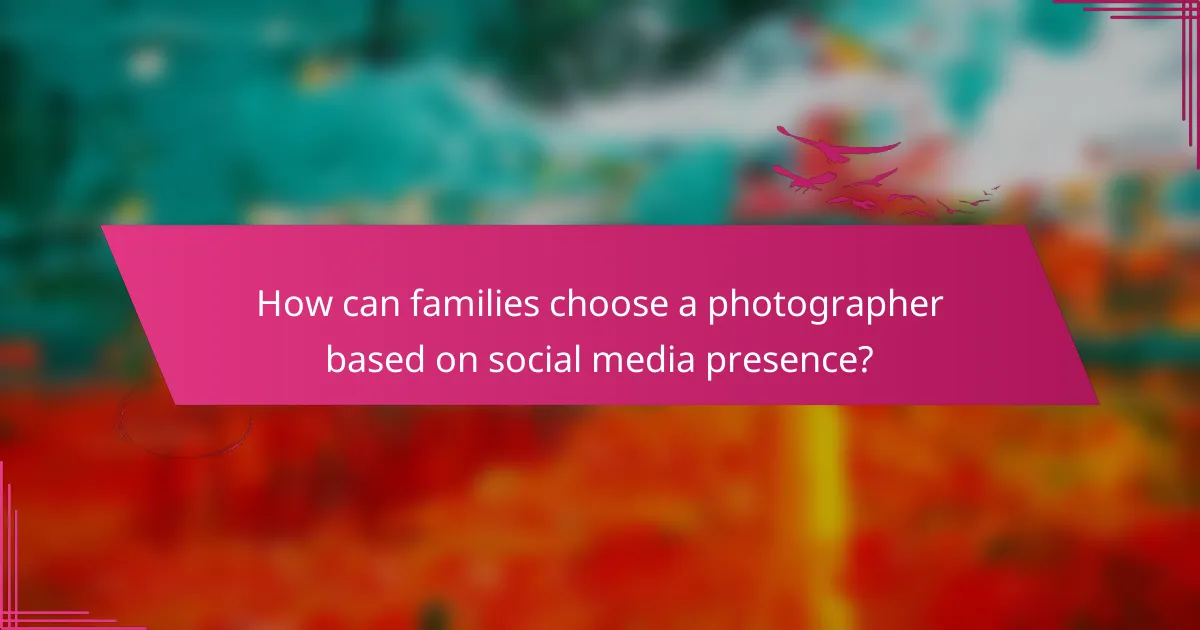 How can families choose a photographer based on social media presence?